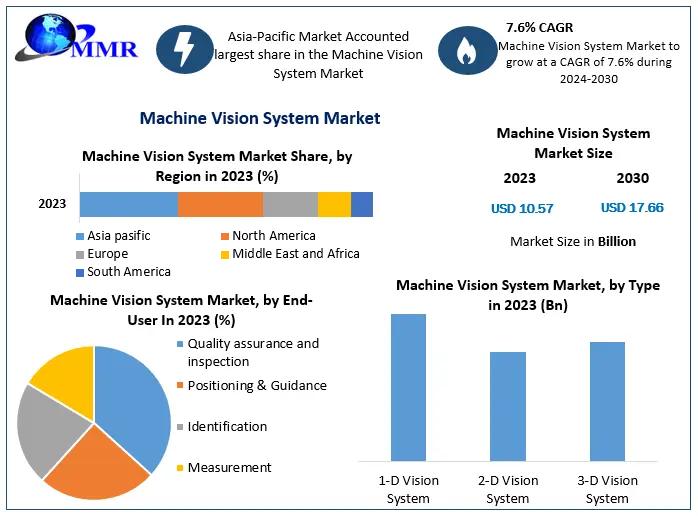 MMR

Asia-Pacific Market Accounted largest share in the Machine Vision System Market

7.6% CAGR
Machine Vision System Market to grow at a CAGR of 7.6% during 2024-2030

Machine Vision System Market

Machine Vision System Market Share, by Region in 2023 (%)

2023

Asia pasific
North America
Europe
Middle East and Africa
South America

Machine Vision System Market Size

2023
2030
USD 10.57
USD 17.66

Market Size in Billion

Machine Vision System Market, by End-User In 2023 (%)

Quality assurance and inspection
Positioning & Guidance
Identification
Measurement

Machine Vision System Market, by Type in 2023 (Bn)

1-D Vision System
2-D Vision System
3-D Vision System